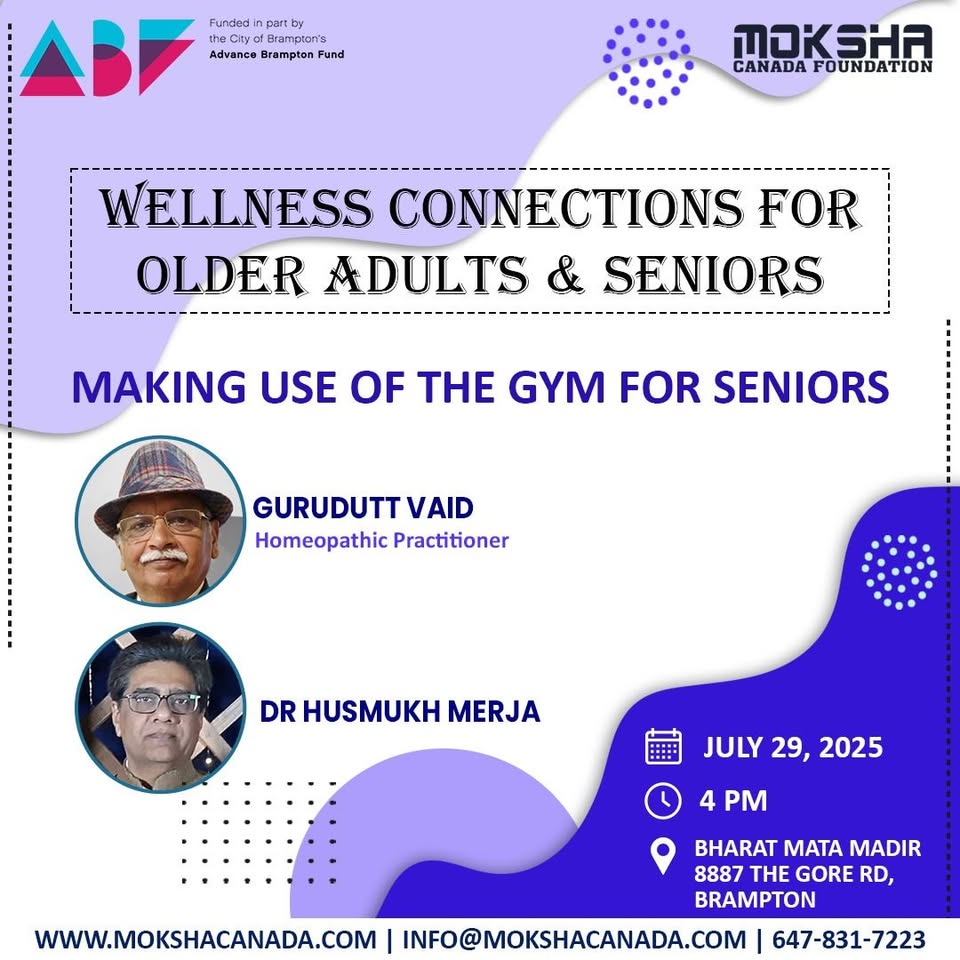 ABF

Funded in part by the City of Brampton's Advance Brampton Fund

MOKSHA
CANADA FOUNDATION

WELLNESS CONNECTIONS FOR OLDER ADULTS & SENIORS

MAKING USE OF THE GYM FOR SENIORS

GURUDUTT VAID
Homeopathic Practitioner

DR HUSMUKH MERJA

JULY 29, 2025

4 PM

BHARAT MATA MADIR
8887 THE GORE RD,
BRAMPTON

WWW.MOKSHACANADA.COM | INFO@MOKSHACANADA.COM | 647-831-7223